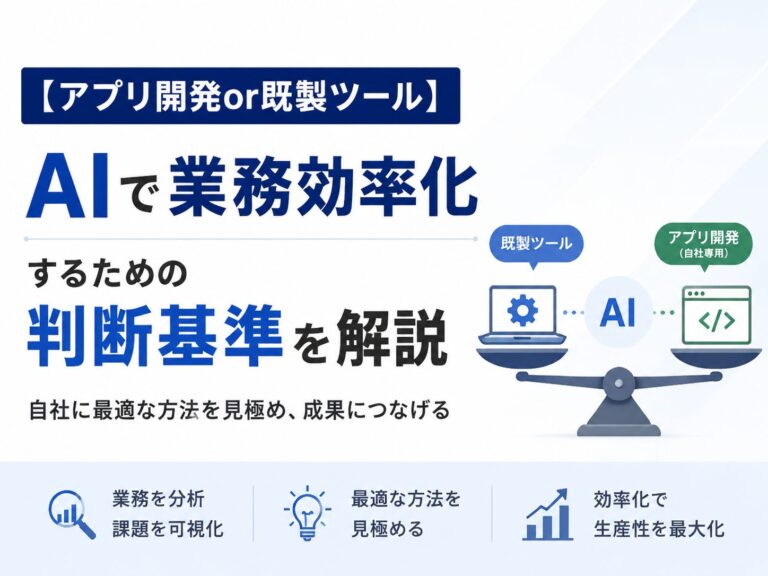 【アプリ開発or既製ツール】

AIで業務効率化

するための

判断基準を解説

自社に最適な方法を見極め、成果につなげる

既製ツール

アプリ開発
(自社専用)

AI

</>

業務を分析
課題を可視化

最適な方法を
見極める

効率化で
生産性を最大化